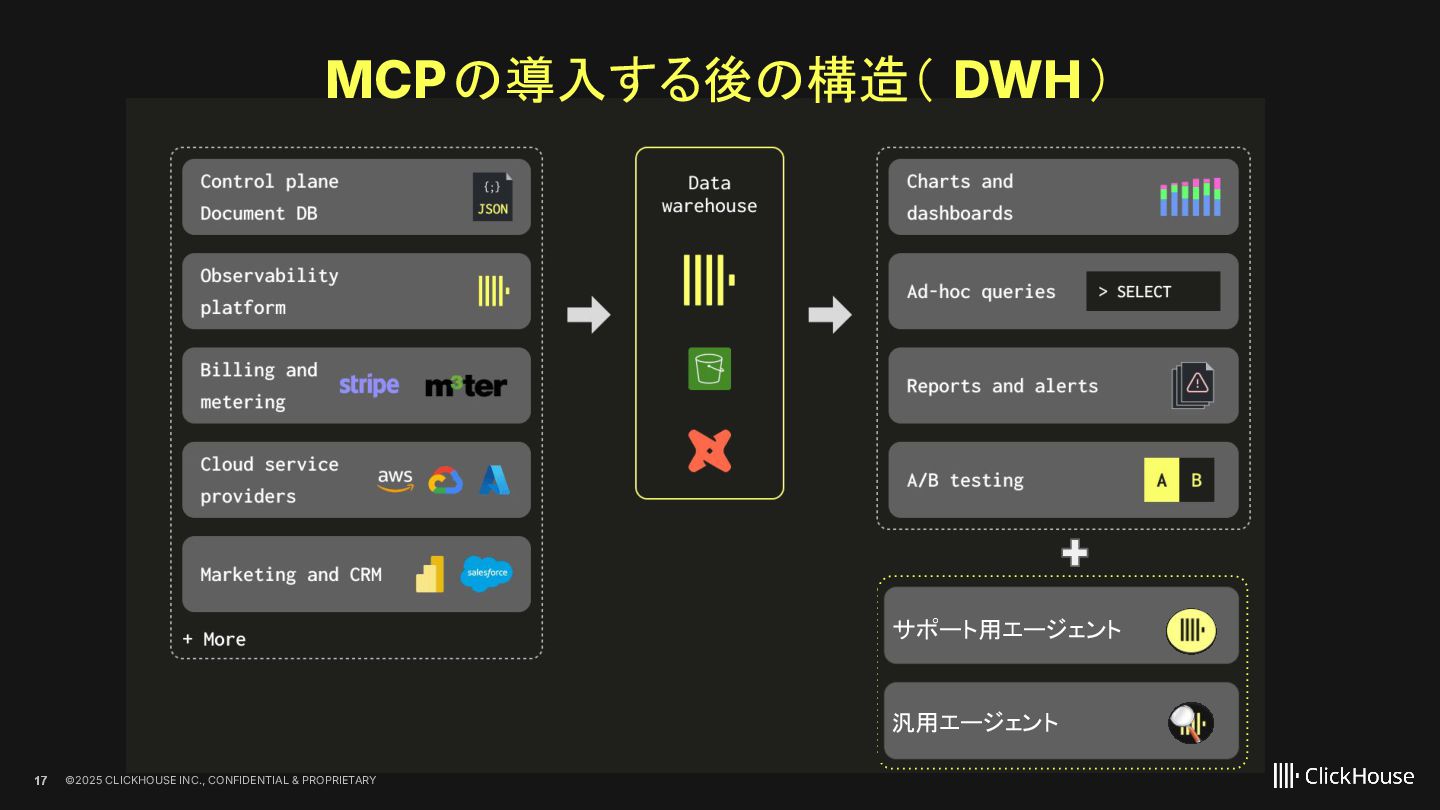 MCPの導入する後の構造（ DWH）

Control plane Document DB

{;}
JSON

Observability platform

Billing and metering

stripe

m3ter

Cloud service providers

aws

Marketing and CRM

salesforce

+ More

Data warehouse

Charts and dashboards

Ad-hoc queries

> SELECT

Reports and alerts

A/B testing

A B

サポート用エージェント

汎用エージェント

17 ©2025 CLICKHOUSE INC., CONFIDENTIAL & PROPRIETARY

ClickHouse